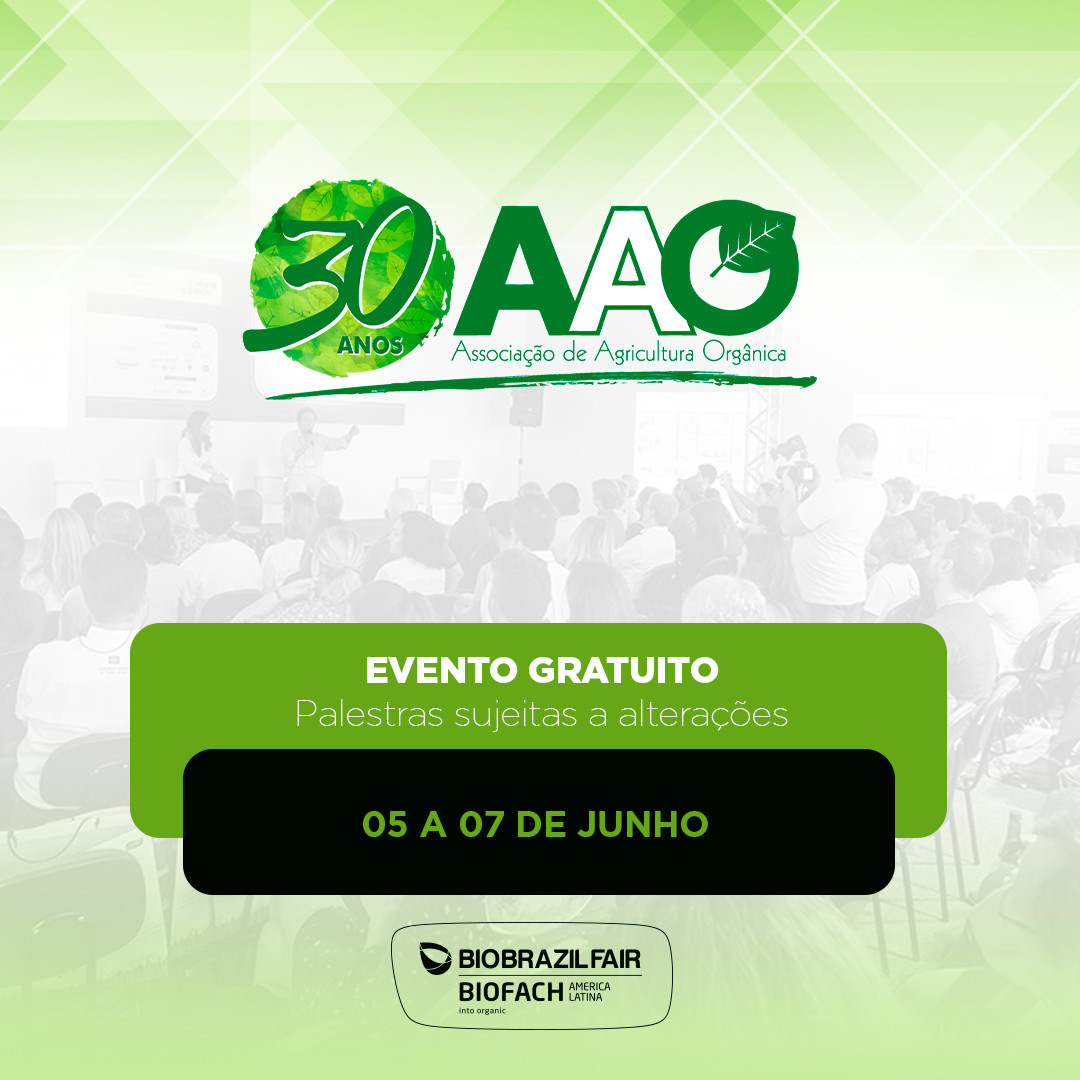 30 ANOS
AAO
Associação de Agricultura Orgânica

EVENTO GRATUITO
Palestras sujeitas a alterações

05 A 07 DE JUNHO

BIOBRAZILFAIR
BIOFACH AMERICA LATINA
into organic